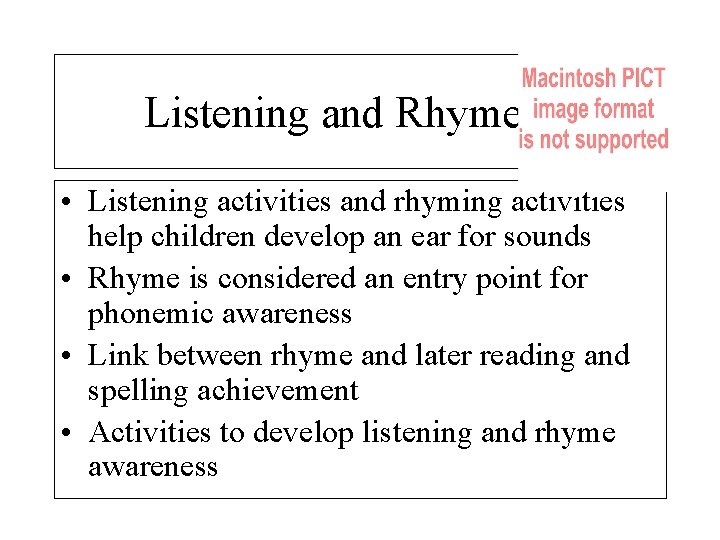 Listening and Rhyme

Macintosh PICT image format is not supported

• Listening activities and rhyming activities help children develop an ear for sounds
• Rhyme is considered an entry point for phonemic awareness
• Link between rhyme and later reading and spelling achievement
• Activities to develop listening and rhyme awareness